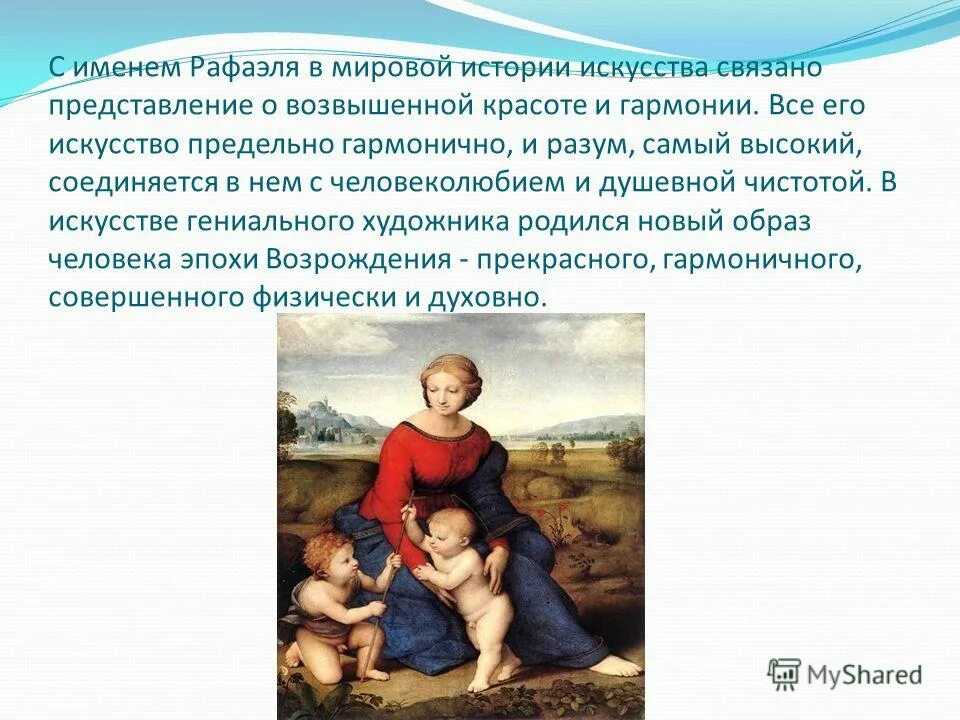 С именем Рафаэля в мировой истории искусства связано представление о возвышенной красоте и гармонии. Все его искусство предельно гармонично, и разум, самый высокий, соединяется в нем с человеколюбием и душевной чистотой. В искусстве гениального художника родился новый образ человека эпохи Возрождения - прекрасного, гармоничного, совершенного физически и духовно.

MyShared